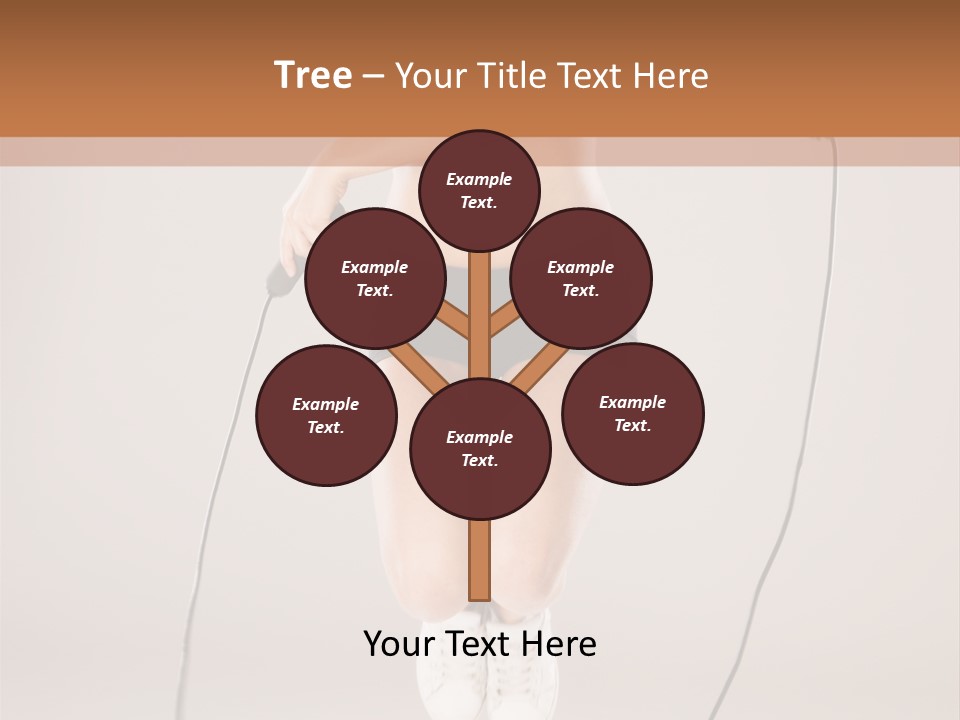 Tree – Your Title Text Here

Example Text.

Example Text.

Example Text.

Example Text.

Example Text.

Example Text.

Your Text Here